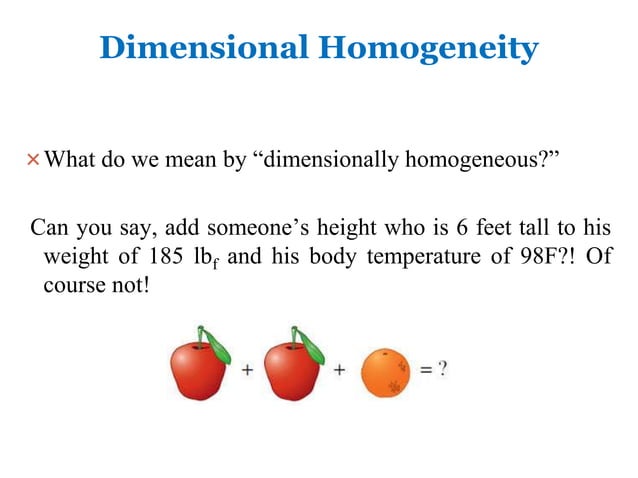 Dimensional Homogeneity

× What do we mean by “dimensionally homogeneous?”

Can you say, add someone’s height who is 6 feet tall to his weight of 185 $lb_f$ and his body temperature of 98F?! Of course not!

+ + = ?